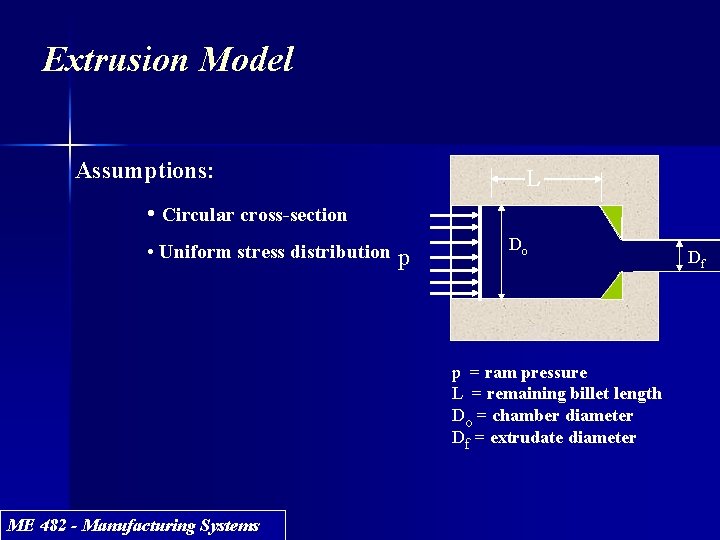 Extrusion Model

Assumptions:

• Circular cross-section

• Uniform stress distribution

p

L

$D_o$

$D_f$

p = ram pressure
L = remaining billet length
$D_o$ = chamber diameter
$D_f$ = extrudate diameter

ME 482 - Manufacturing Systems